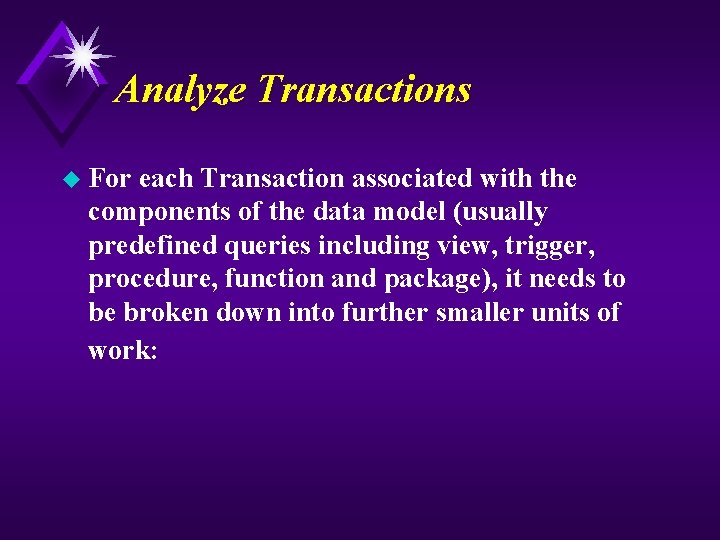 Analyze Transactions

For each Transaction associated with the components of the data model (usually predefined queries including view, trigger, procedure, function and package), it needs to be broken down into further smaller units of work: